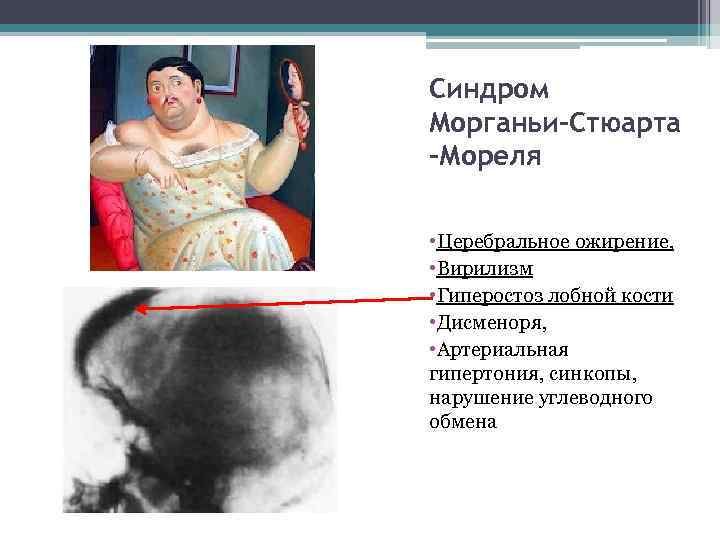 Синдром Морганьи-Стюарта -Мореля

•Церебральное ожирение,
•Вирилизм
•Гиперостоз лобной кости
•Дисменоря,
•Артериальная гипертония, синкопы, нарушение углеводного обмена